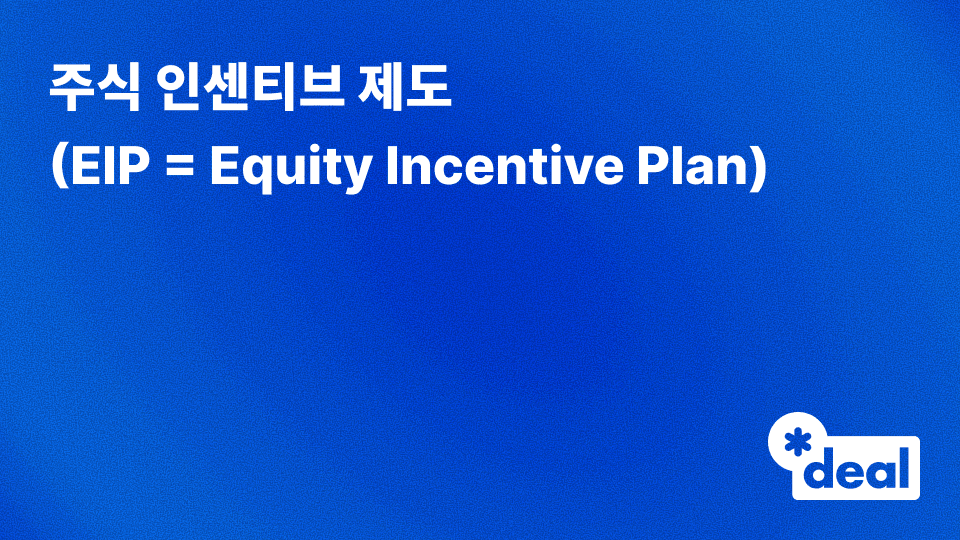 주식 인센티브 제도
(EIP = Equity Incentive Plan)

*deal